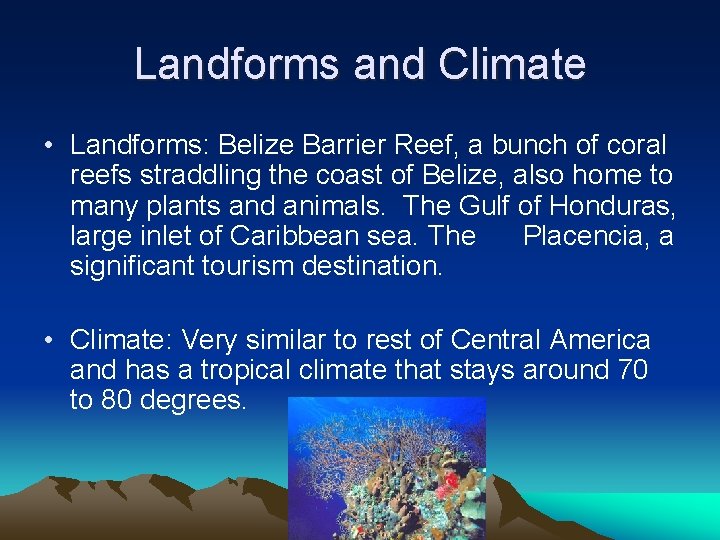 Landforms and Climate

• Landforms: Belize Barrier Reef, a bunch of coral reefs straddling the coast of Belize, also home to many plants and animals. The Gulf of Honduras, large inlet of Caribbean sea. The Placencia, a significant tourism destination.

• Climate: Very similar to rest of Central America and has a tropical climate that stays around 70 to 80 degrees.